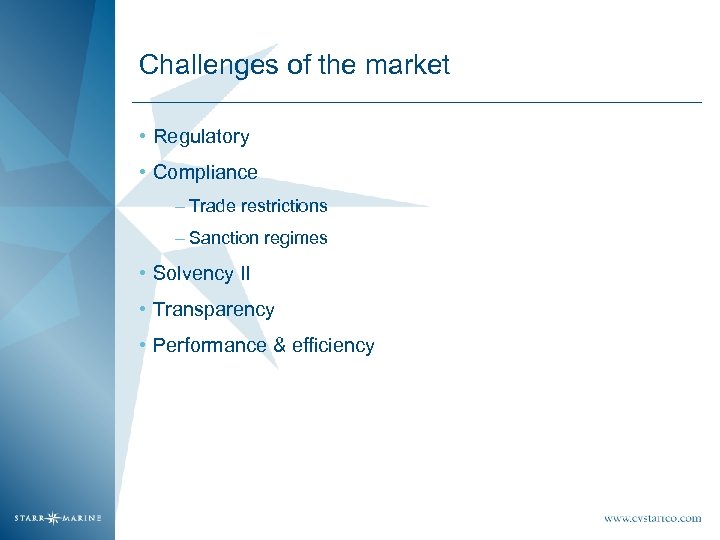 Challenges of the market

• Regulatory
• Compliance
– Trade restrictions
– Sanction regimes
• Solvency II
• Transparency
• Performance & efficiency

STARR MARINE

www.cvstarrco.com